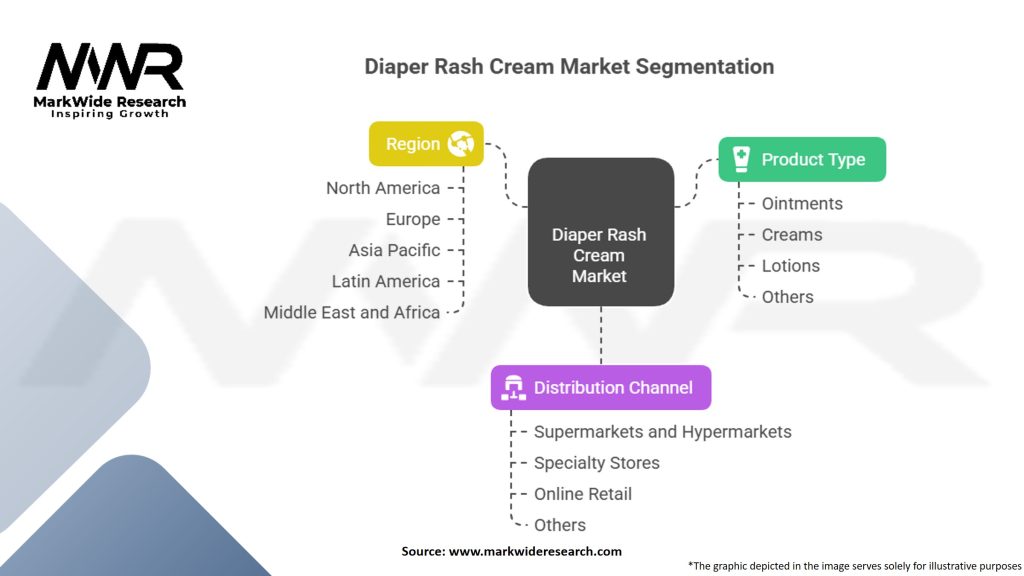 MWR
MarkWide Research
Inspiring Growth

Diaper Rash Cream Market Segmentation

Region
North America
Europe
Asia Pacific
Latin America
Middle East and Africa

Diaper Rash Cream Market

Product Type
Ointments
Creams
Lotions
Others

Distribution Channel
Supermarkets and Hypermarkets
Specialty Stores
Online Retail
Others

Source: www.markwideresearch.com

*The graphic depicted in the image serves solely for illustrative purposes